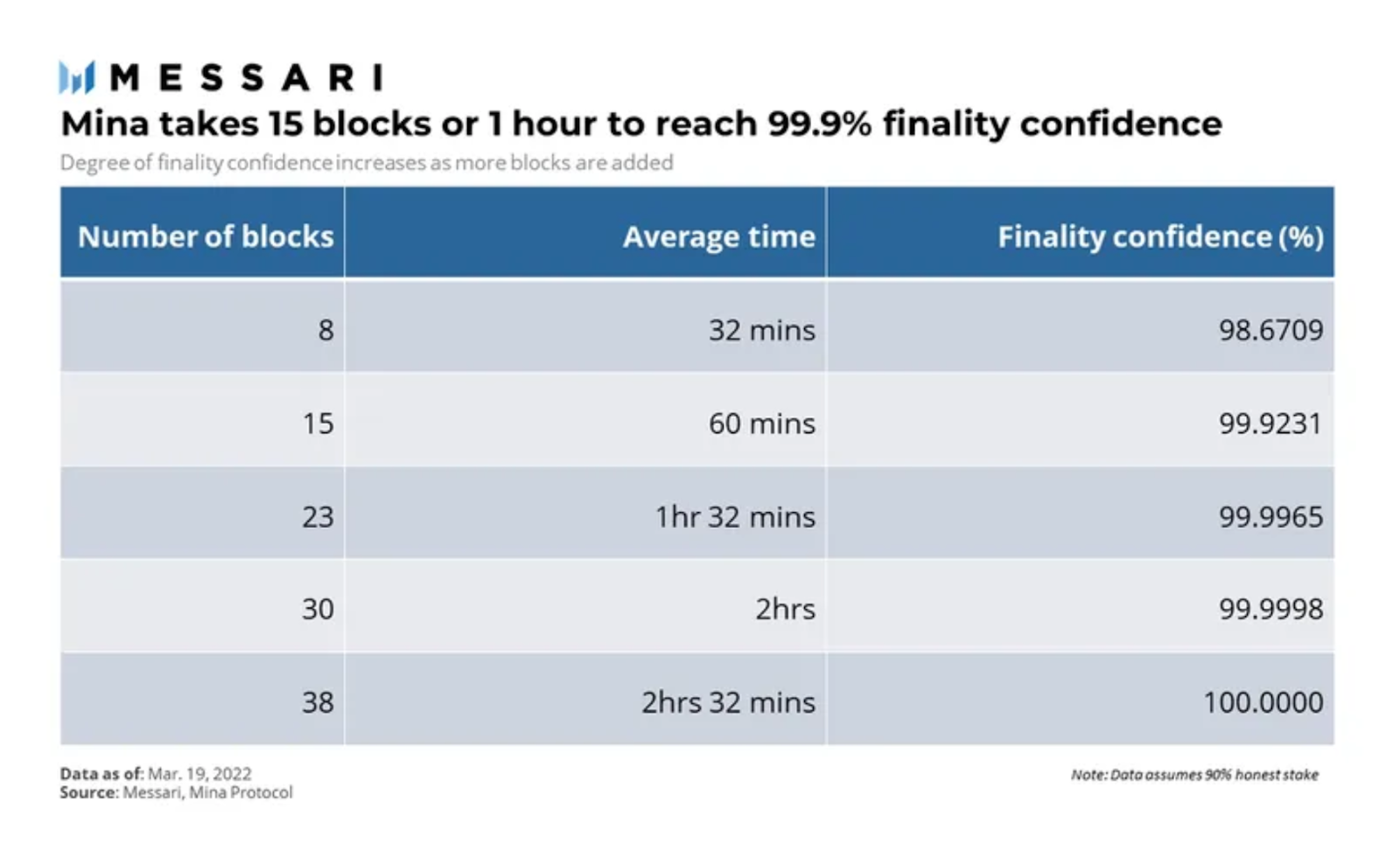 MESSARI

Mina takes 15 blocks or 1 hour to reach 99.9% finality confidence

Degree of finality confidence increases as more blocks are added

| Number of blocks | Average time | Finality confidence (%) |
|---|---|---|
| 8 | 32 mins | 98.6709 |
| 15 | 60 mins | 99.9231 |
| 23 | 1hr 32 mins | 99.9965 |
| 30 | 2hrs | 99.9998 |
| 38 | 2hrs 32 mins | 100.0000 |

Data as of: Mar. 19, 2022
Source: Messari, Mina Protocol

Note: Data assumes 90% honest stake